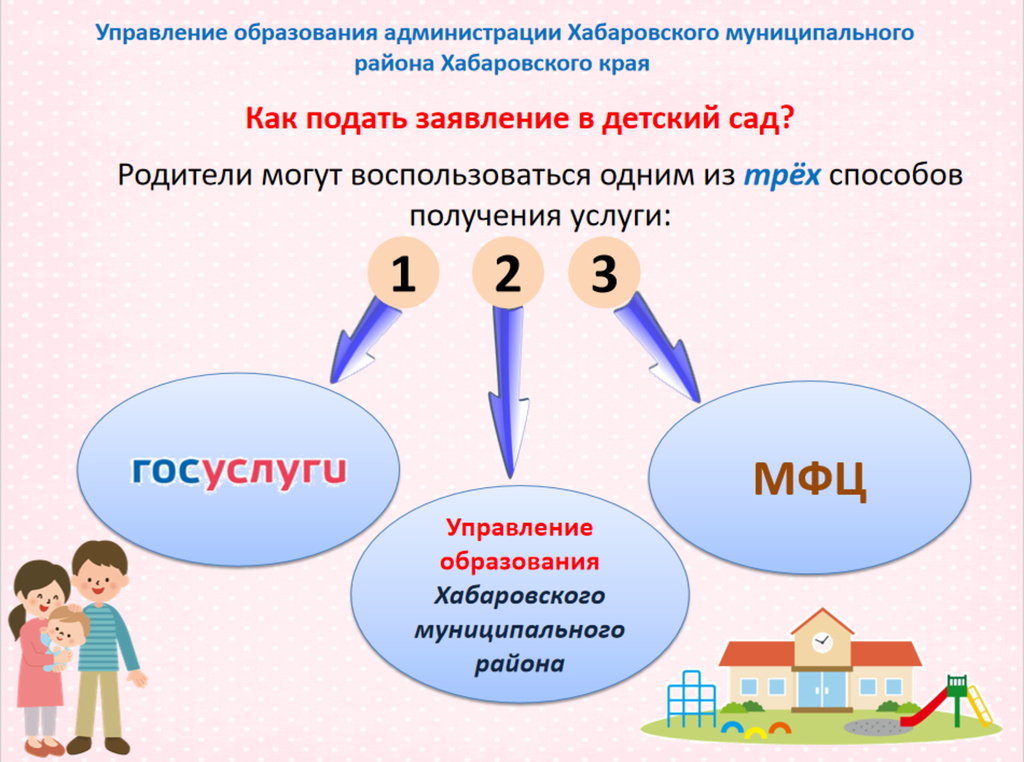 Управление образования администрации Хабаровского муниципального района Хабаровского края

Как подать заявление в детский сад?

Родители могут воспользоваться одним из трёх способов получения услуги:

1 2 3

госуслуги

Управление образования Хабаровского муниципального района

МФЦ